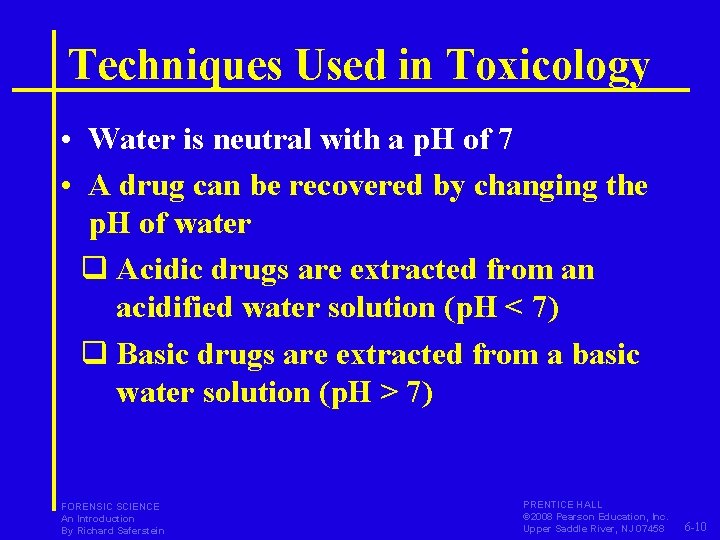 Techniques Used in Toxicology

• Water is neutral with a pH of 7

• A drug can be recovered by changing the pH of water

❑ Acidic drugs are extracted from an acidified water solution (pH < 7)

❑ Basic drugs are extracted from a basic water solution (pH > 7)

FORENSIC SCIENCE
An Introduction
By Richard Saferstein

PRENTICE HALL
©2008 Pearson Education, Inc.
Upper Saddle River, NJ 07458

6-10